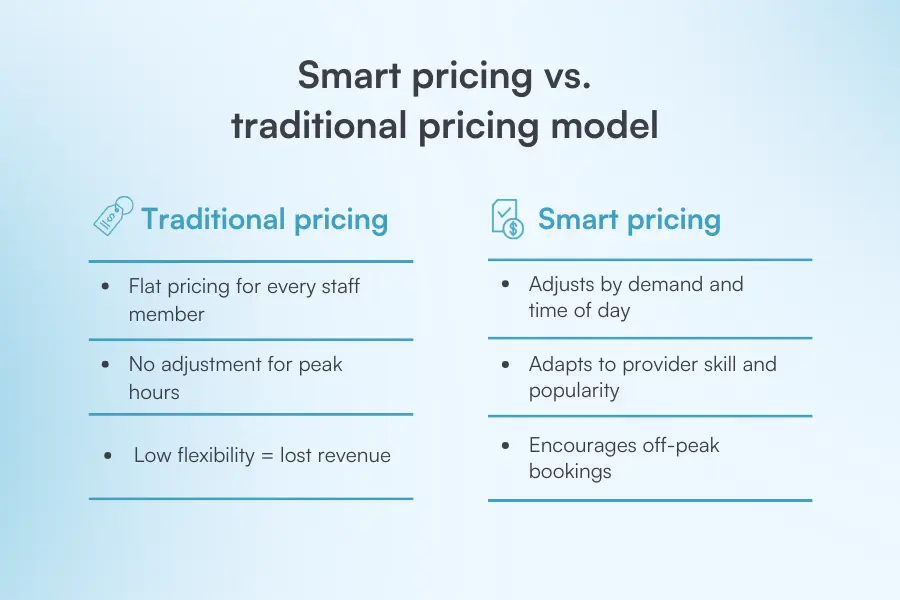 Smart pricing vs.
traditional pricing model

Traditional pricing

- Flat pricing for every staff member
- No adjustment for peak hours
- Low flexibility = lost revenue

Smart pricing

- Adjusts by demand and time of day
- Adapts to provider skill and popularity
- Encourages off-peak bookings